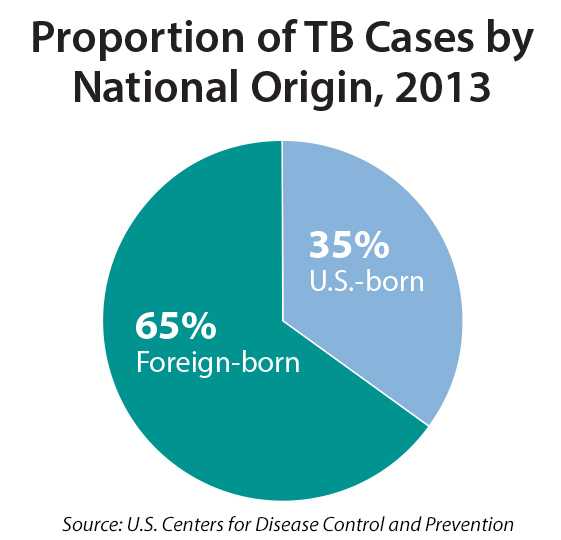 Proportion of TB Cases by National Origin, 2013

35%
U.S.-born

65%
Foreign-born

Source: U.S. Centers for Disease Control and Prevention